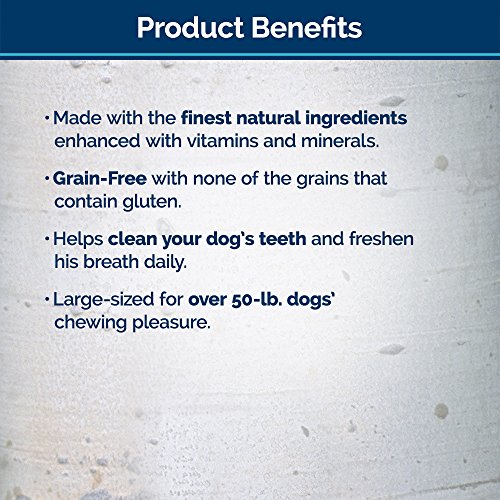 Product Benefits

• Made with the finest natural ingredients enhanced with vitamins and minerals.

• Grain-Free with none of the grains that contain gluten.

• Helps clean your dog's teeth and freshen his breath daily.

• Large-sized for over 50-lb. dogs' chewing pleasure.